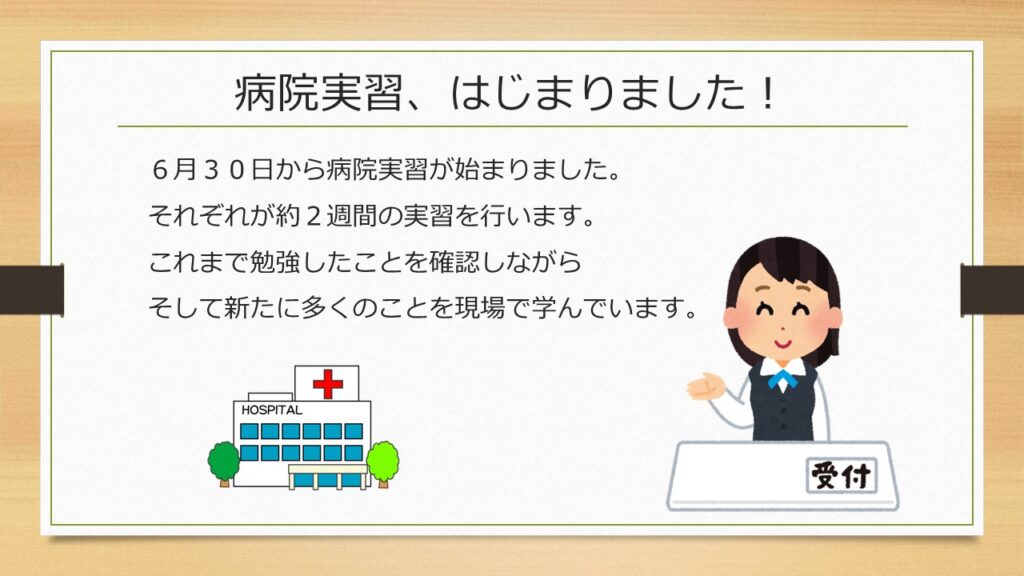 病院実習、はじまりました！

６月３０日から病院実習が始まりました。
それぞれが約２週間の実習を行います。
これまで勉強したことを確認しながら
そして新たに多くのことを現場で学んでいます。

HOSPITAL

受付